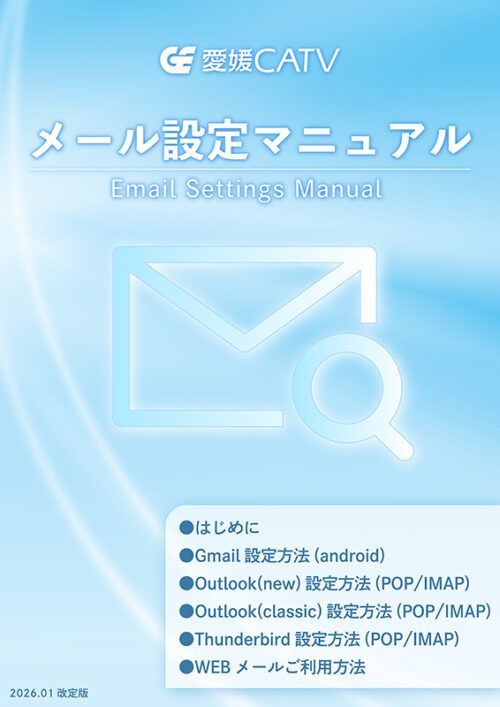 愛媛CATV

メール設定マニュアル

Email Settings Manual

●はじめに
●Gmail 設定方法 (android)
●Outlook(new) 設定方法 (POP/IMAP)
●Outlook(classic) 設定方法 (POP/IMAP)
●Thunderbird 設定方法 (POP/IMAP)
●WEB メールご利用方法

2026.01 改定版